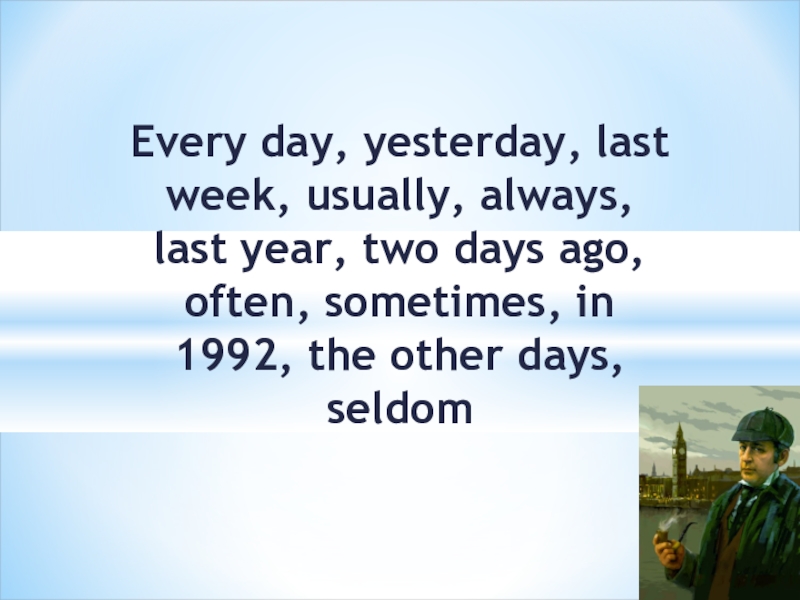 Every day, yesterday, last week, usually, always, last year, two days ago, often, sometimes, in 1992, the other days, seldom